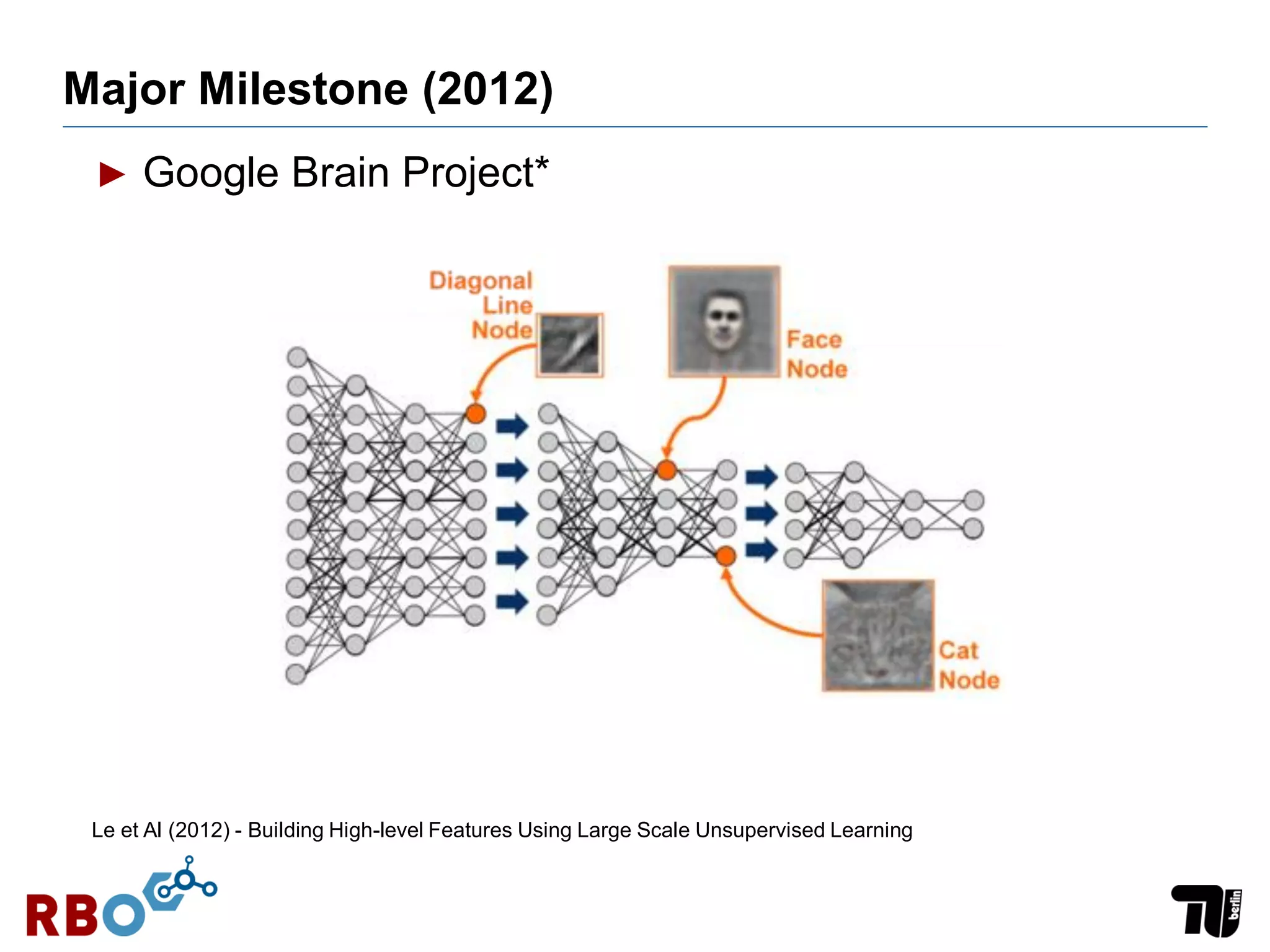 Major Milestone (2012)

► Google Brain Project*

Diagonal Line Node

Face Node

Cat Node

Le et Al (2012) - Building High-level Features Using Large Scale Unsupervised Learning

RBO

TU berlin